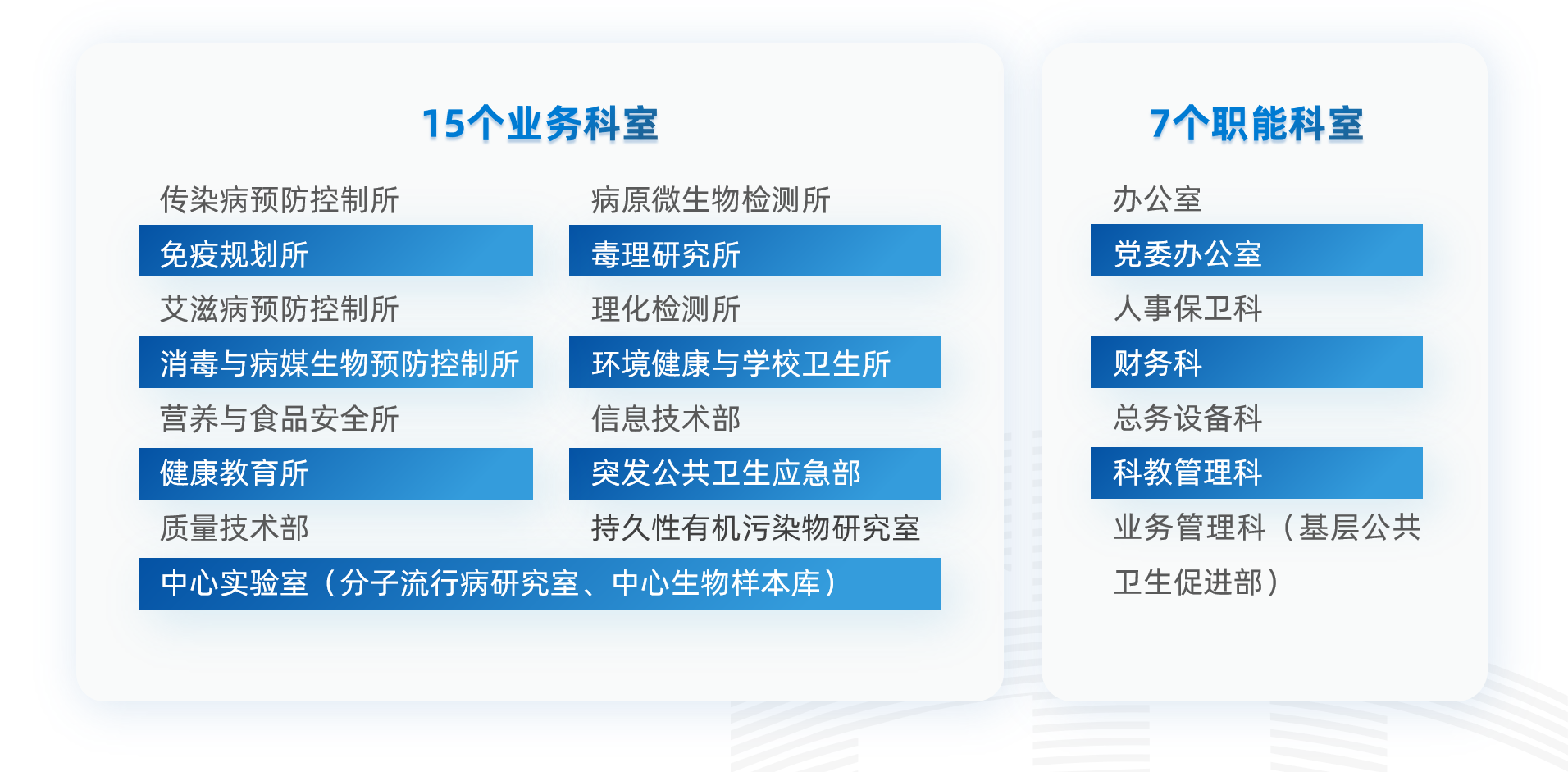 15个业务科室

传染病预防控制所
免疫规划所
艾滋病预防控制所
消毒与病媒生物预防控制所
营养与食品安全所
健康教育所
质量技术部

病原微生物检测所
毒理研究所
理化检测所
环境健康与学校卫生所
信息技术部
突发公共卫生应急部
持久性有机污染物研究室

中心实验室（分子流行病研究室、中心生物样本库）

7个职能科室

办公室
党委办公室
人事保卫科
财务科
总务设备科
科教管理科
业务管理科（基层公共卫生促进部）